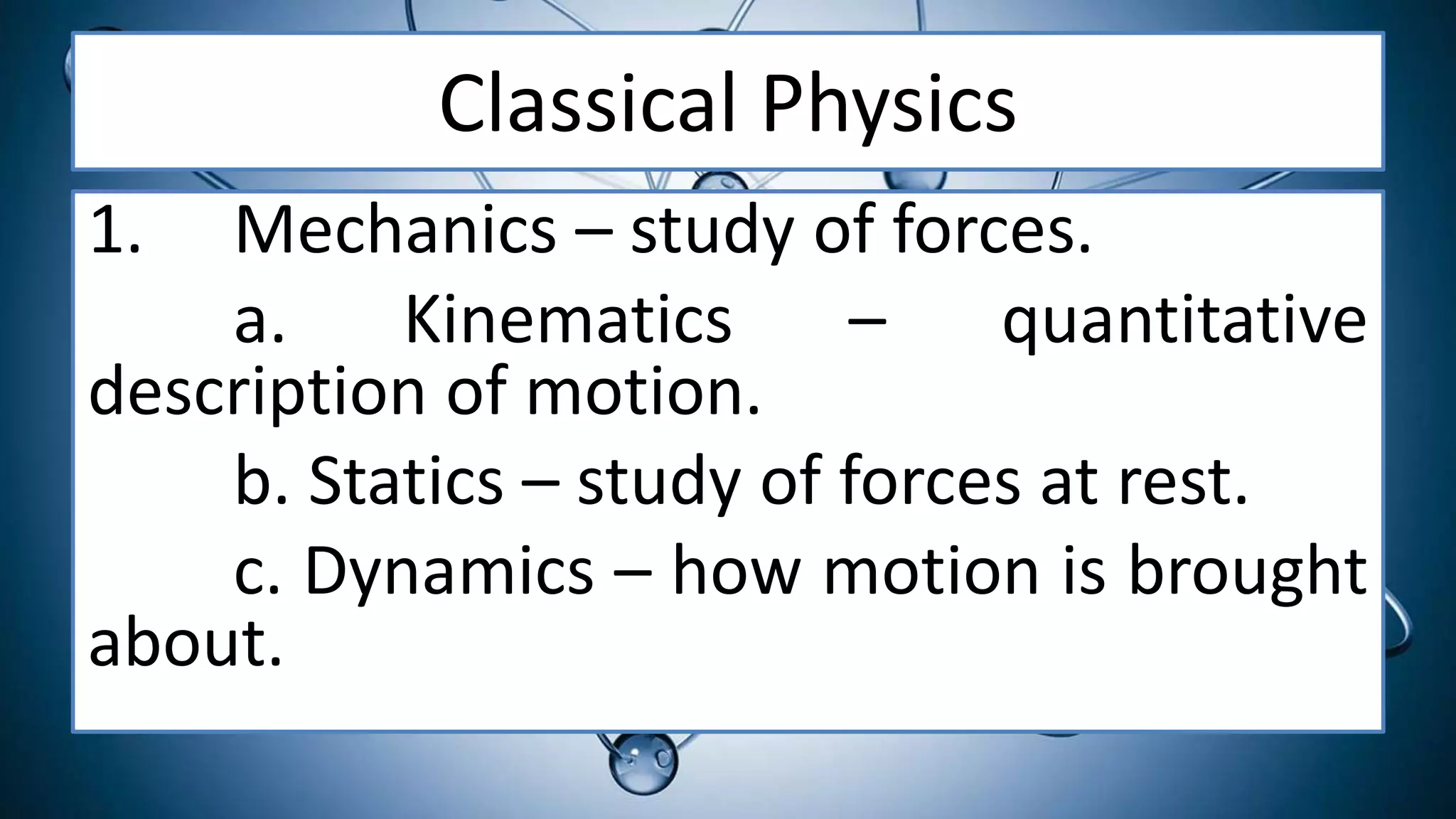 Classical Physics

1. Mechanics – study of forces.

a. Kinematics – quantitative description of motion.

b. Statics – study of forces at rest.

c. Dynamics – how motion is brought about.